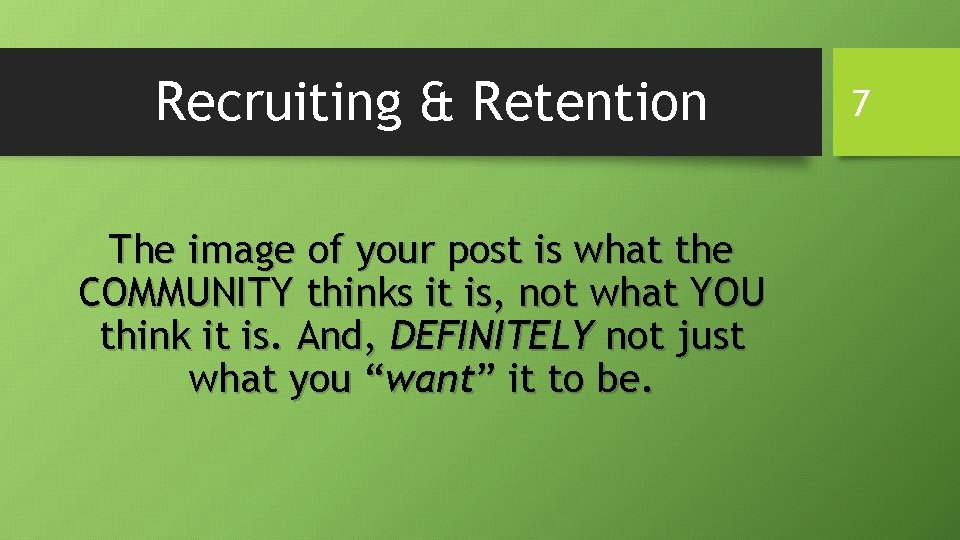 Recruiting & Retention

7

The image of your post is what the COMMUNITY thinks it is, not what YOU think it is. And, DEFINITELY not just what you “want” it to be.